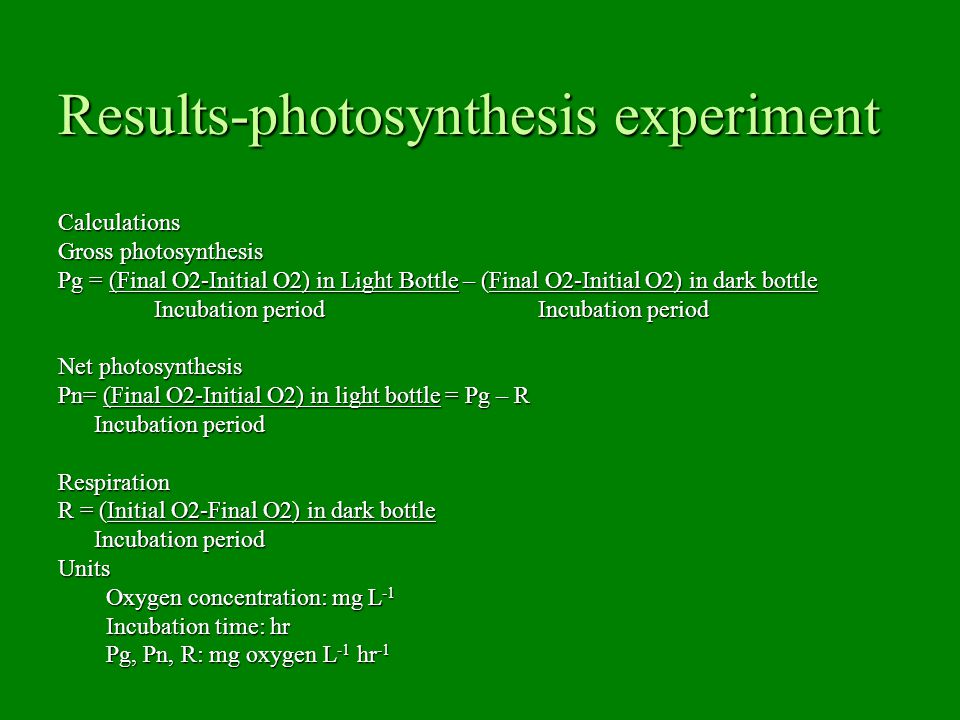 Results-photosynthesis experiment

Calculations
Gross photosynthesis
Pg = (Final O2-Initial O2) in Light Bottle – (Final O2-Initial O2) in dark bottle
Incubation period Incubation period

Net photosynthesis
Pn= (Final O2-Initial O2) in light bottle = Pg – R
Incubation period

Respiration
R = (Initial O2-Final O2) in dark bottle
Incubation period
Units
Oxygen concentration: mg $L^{-1}$
Incubation time: hr
Pg, Pn, R: mg oxygen $L^{-1}$ $hr^{-1}$